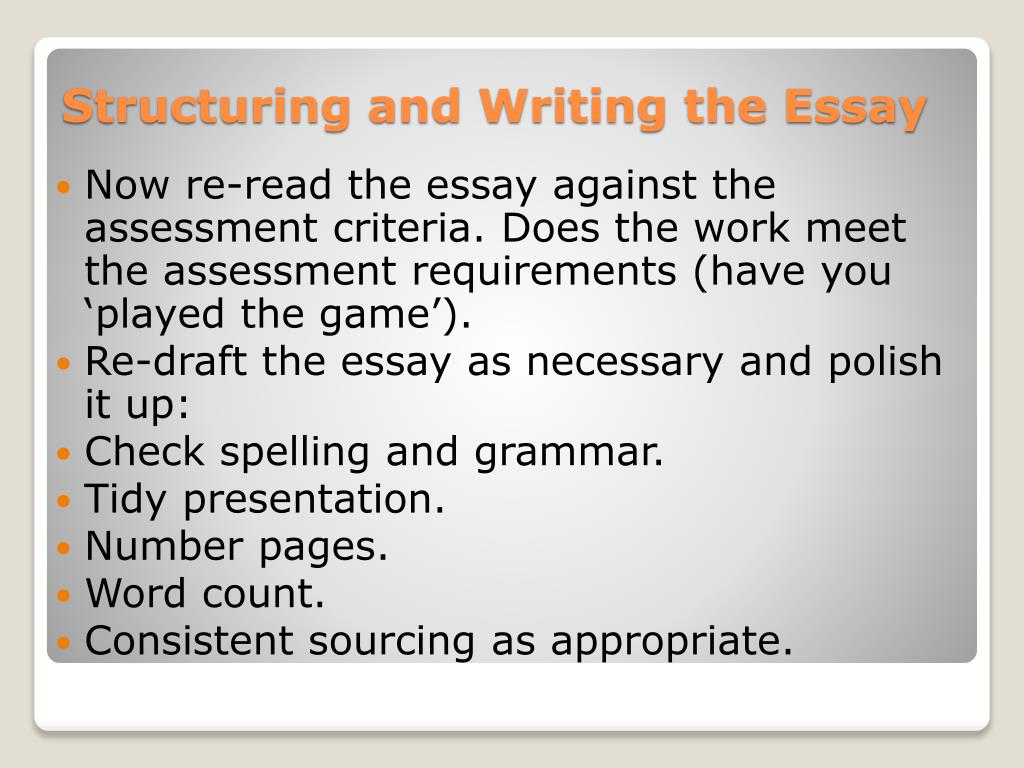 Structuring and Writing the Essay

- Now re-read the essay against the assessment criteria. Does the work meet the assessment requirements (have you ‘played the game’).
- Re-draft the essay as necessary and polish it up:
- Check spelling and grammar.
- Tidy presentation.
- Number pages.
- Word count.
- Consistent sourcing as appropriate.